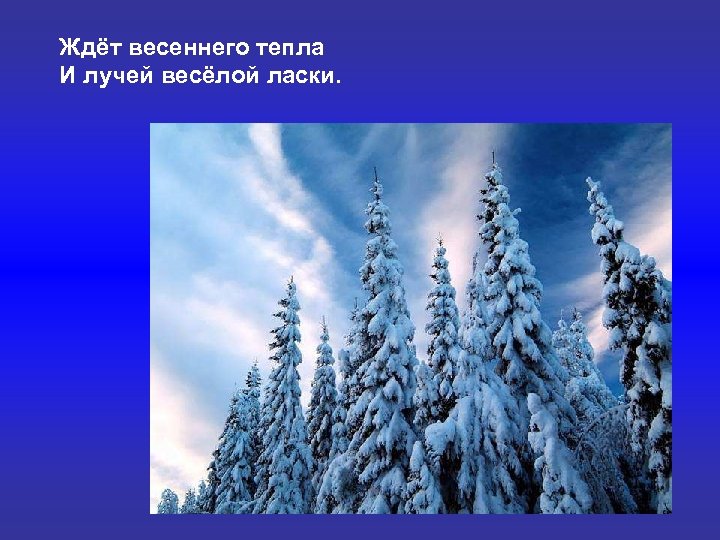 Ждёт весеннего тепла
И лучей весёлой ласки.